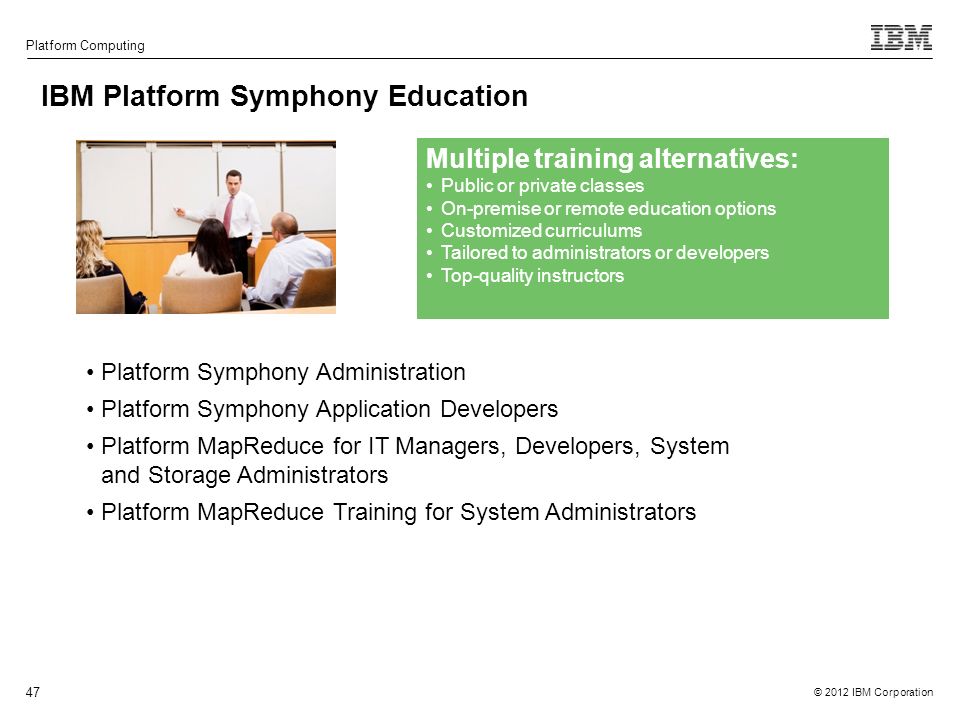 Platform Computing

IBM

IBM Platform Symphony Education

Multiple training alternatives:
• Public or private classes
• On-premise or remote education options
• Customized curriculums
• Tailored to administrators or developers
• Top-quality instructors

• Platform Symphony Administration
• Platform Symphony Application Developers
• Platform MapReduce for IT Managers, Developers, System and Storage Administrators
• Platform MapReduce Training for System Administrators

47

© 2012 IBM Corporation